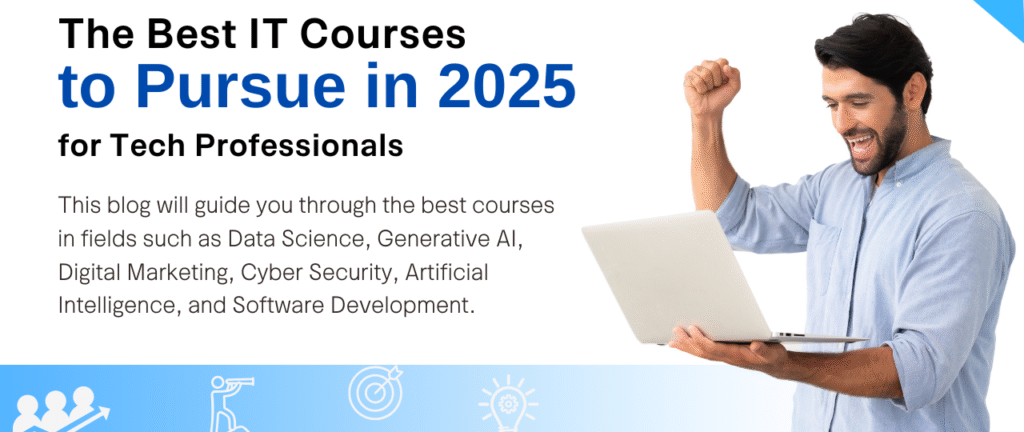 The Best IT Courses
to Pursue in 2025
for Tech Professionals

This blog will guide you through the best courses in fields such as Data Science, Generative AI, Digital Marketing, Cyber Security, Artificial Intelligence, and Software Development.